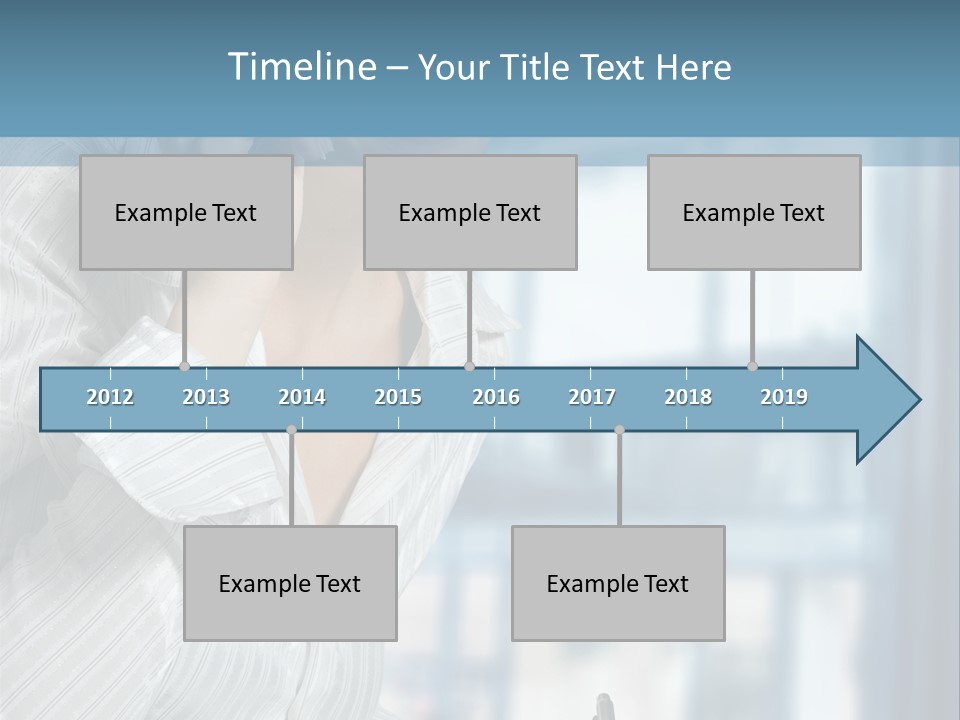 Timeline – Your Title Text Here

Example Text

Example Text

Example Text

2012 2013 2014 2015 2016 2017 2018 2019

Example Text

Example Text